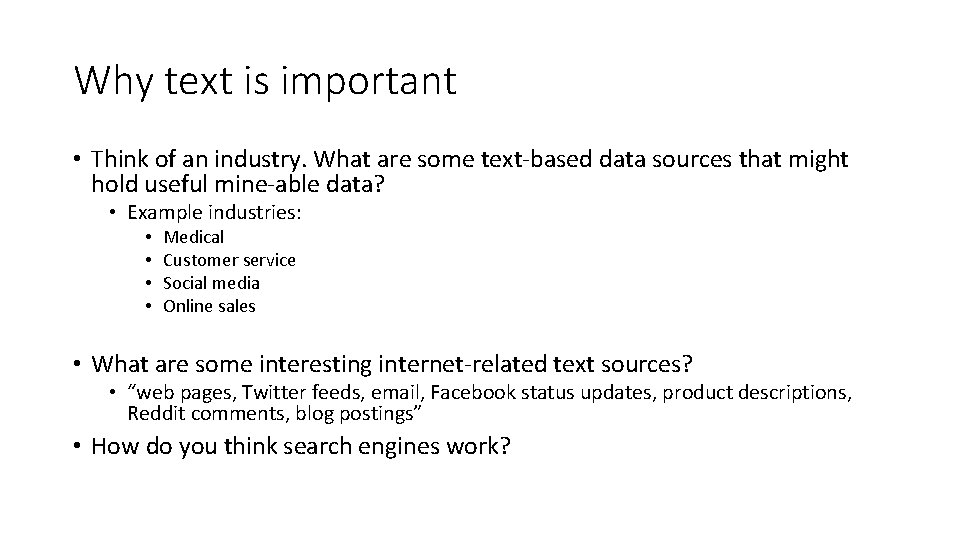 Why text is important

• Think of an industry. What are some text-based data sources that might hold useful mine-able data?
  • Example industries:
    • Medical
    • Customer service
    • Social media
    • Online sales

• What are some interesting internet-related text sources?
  • "web pages, Twitter feeds, email, Facebook status updates, product descriptions, Reddit comments, blog postings"

• How do you think search engines work?